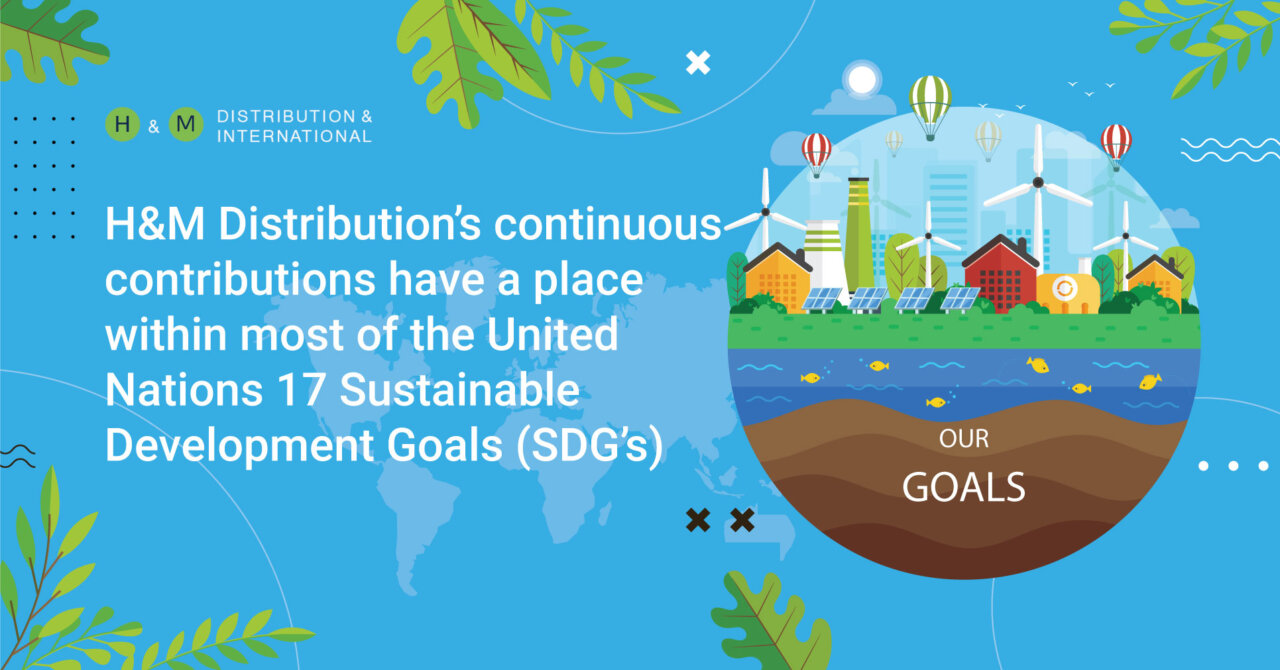 H & M DISTRIBUTION & INTERNATIONAL

H&M Distribution's continuous contributions have a place within most of the United Nations 17 Sustainable Development Goals (SDG's)

OUR
GOALS